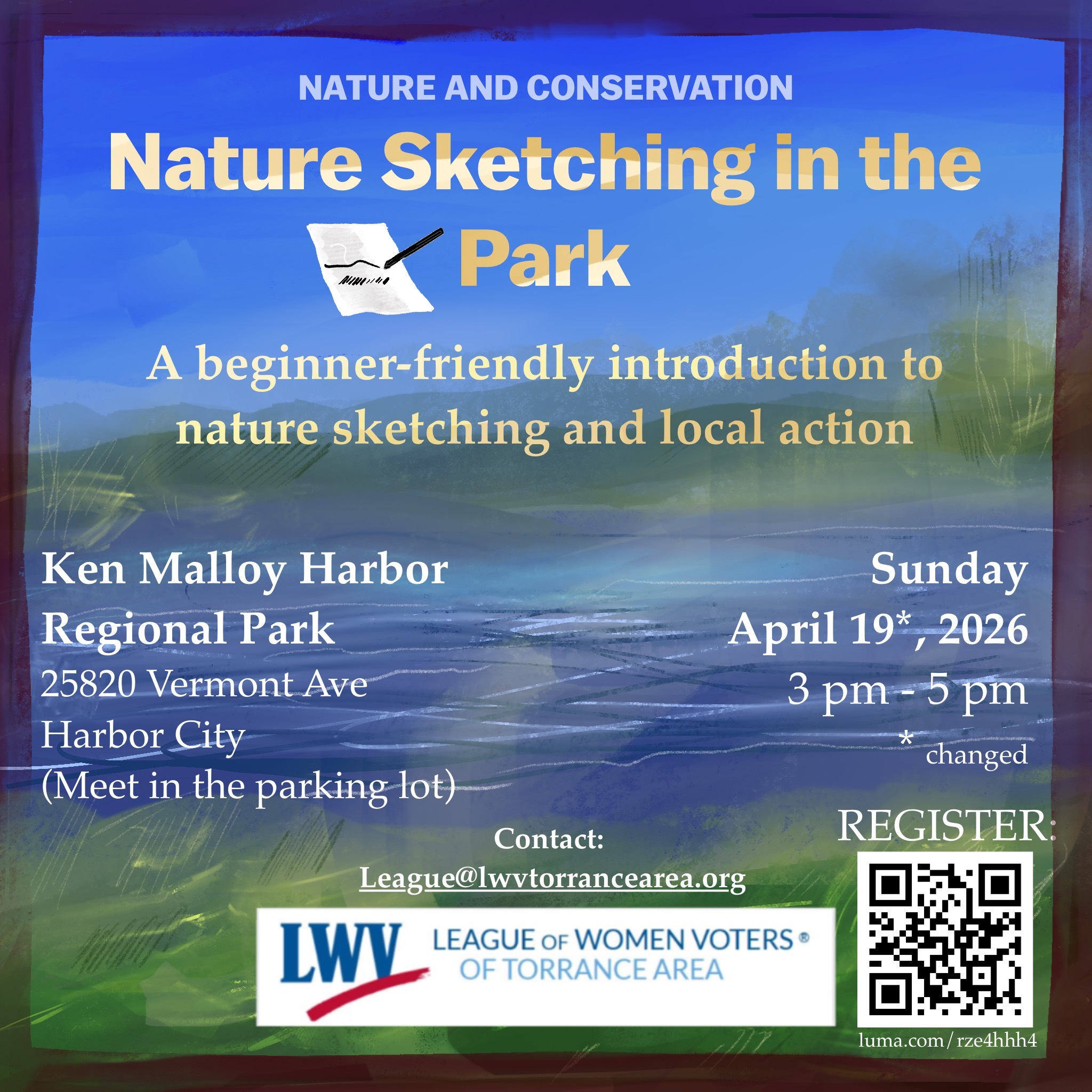 NATURE AND CONSERVATION

Nature Sketching in the Park

A beginner-friendly introduction to nature sketching and local action

Ken Malloy Harbor Regional Park
25820 Vermont Ave
Harbor City
(Meet in the parking lot)

Sunday
April 19*, 2026
3 pm - 5 pm
* changed

Contact:
League@lwvtorrancearea.org

LWV LEAGUE OF WOMEN VOTERS® OF TORRANCE AREA

REGISTER:

luma.com/rze4hhh4